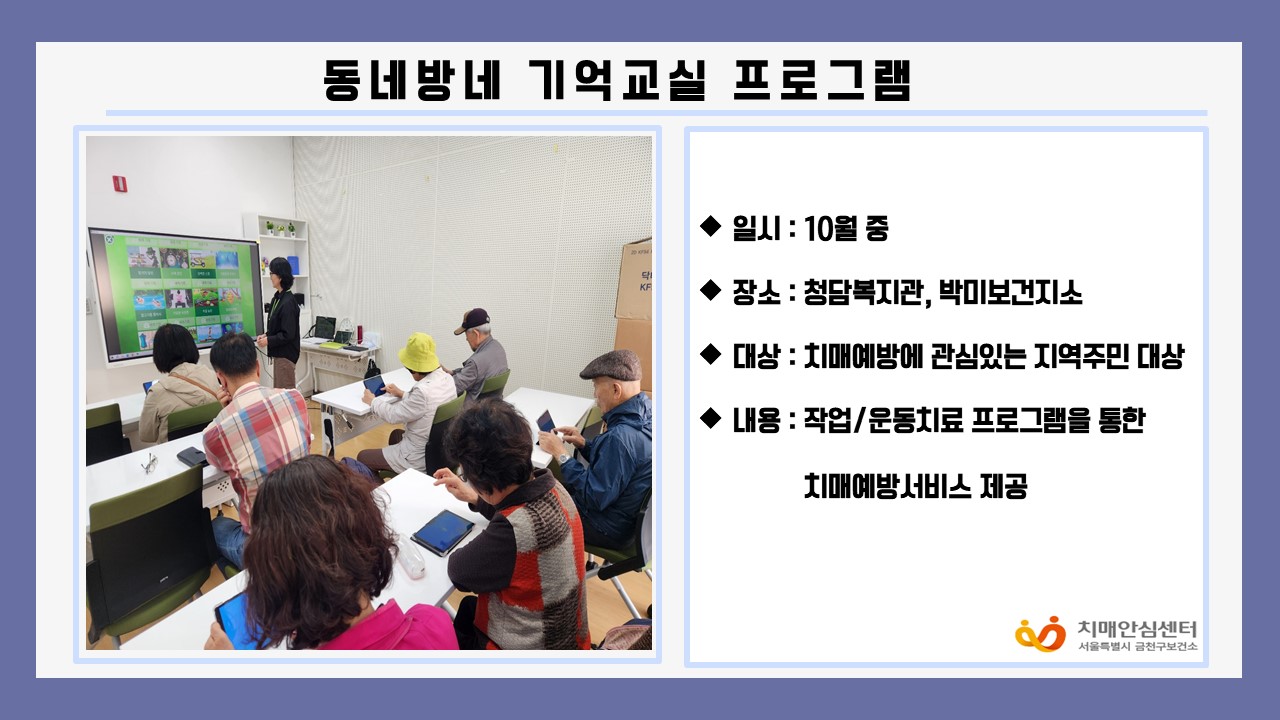 동네방네 기억교실 프로그램

◆ 일시 : 10월 중

◆ 장소 : 청담복지관, 박미보건지소

◆ 대상 : 치매예방에 관심있는 지역주민 대상

◆ 내용 : 작업/운동치료 프로그램을 통한 치매예방서비스 제공

치매안심센터
서울특별시 금천구보건소